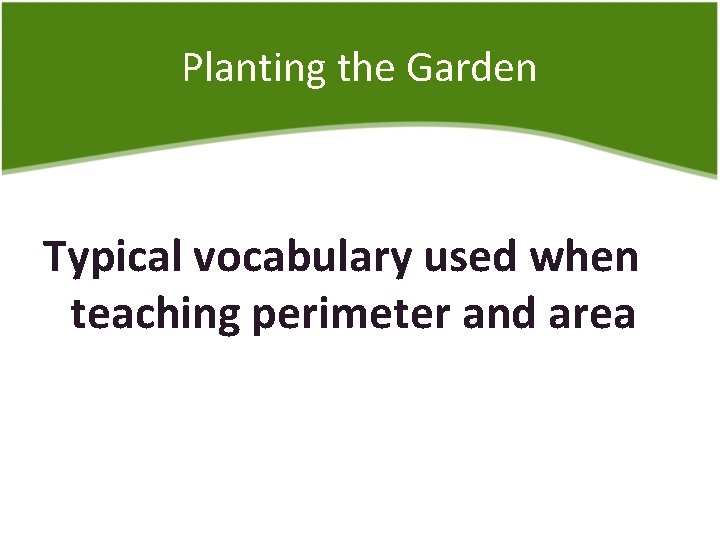 Planting the Garden

Typical vocabulary used when teaching perimeter and area